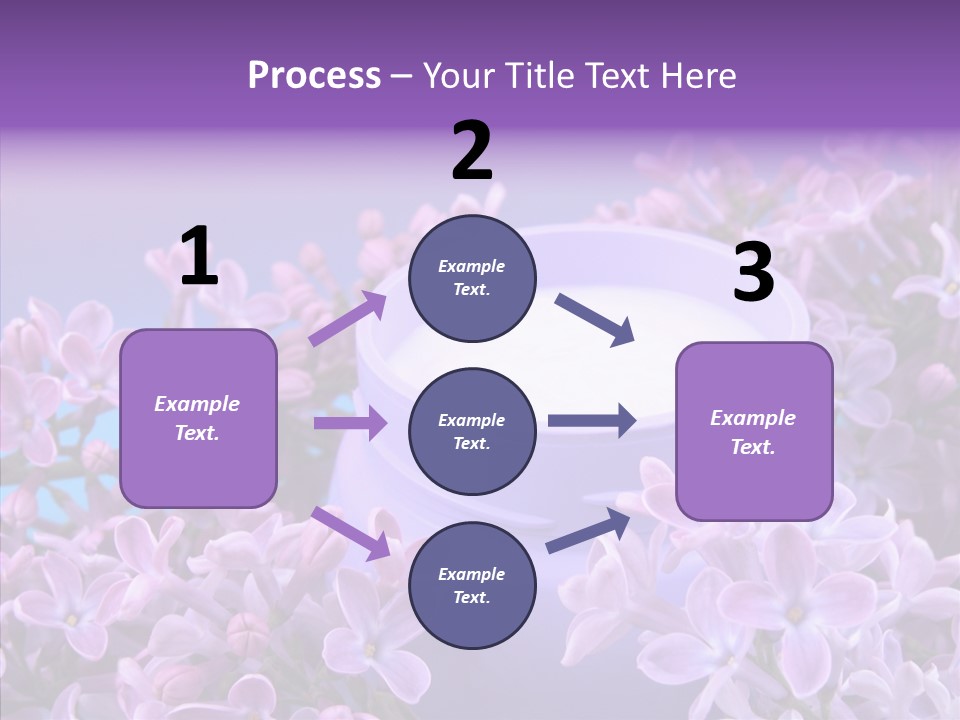 Process – Your Title Text Here

1

Example Text.

2

Example Text.

Example Text.

Example Text.

3

Example Text.